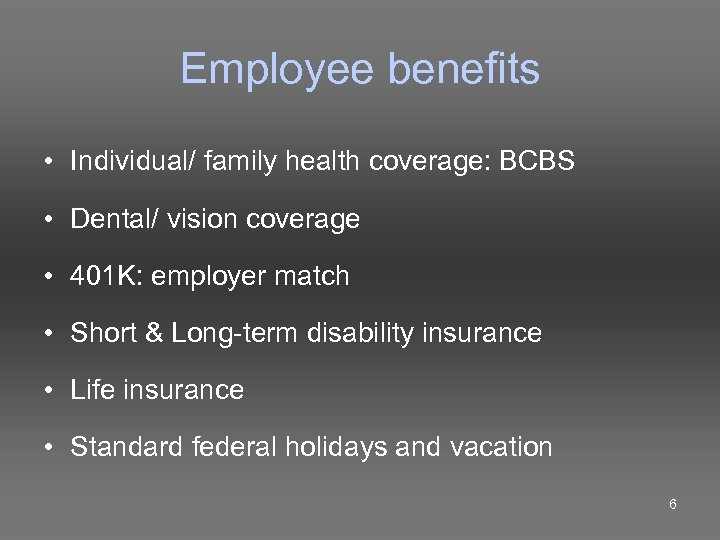 Employee benefits

• Individual/ family health coverage: BCBS
• Dental/ vision coverage
• 401K: employer match
• Short & Long-term disability insurance
• Life insurance
• Standard federal holidays and vacation

6